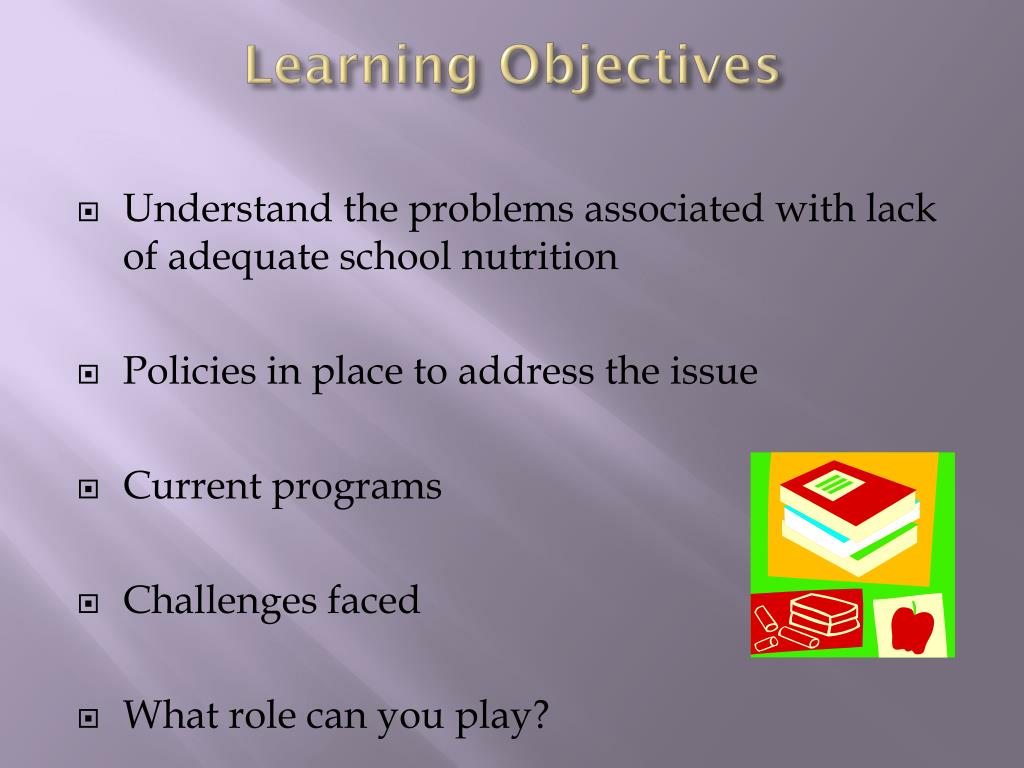 Learning Objectives

Understand the problems associated with lack of adequate school nutrition

Policies in place to address the issue

Current programs

Challenges faced

What role can you play?